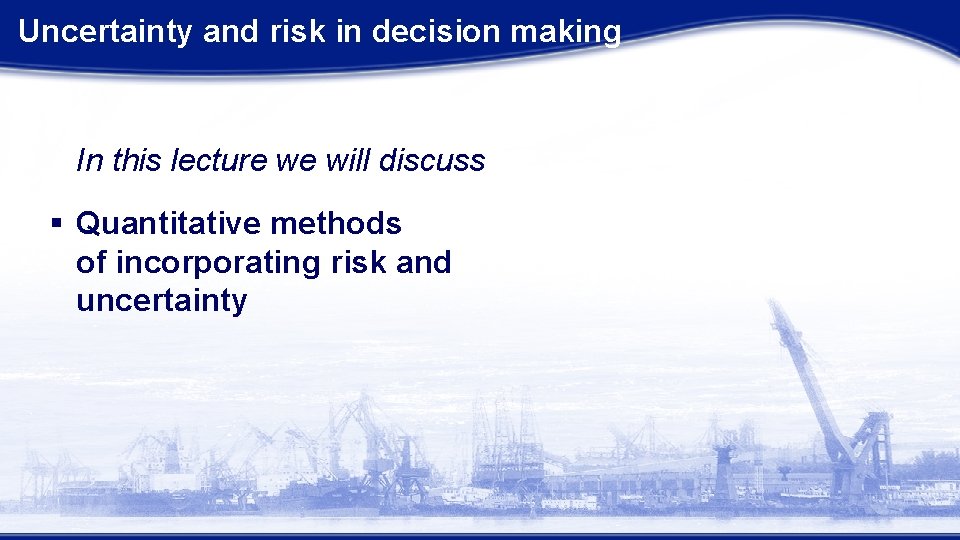 Uncertainty and risk in decision making

In this lecture we will discuss

▪ Quantitative methods of incorporating risk and uncertainty